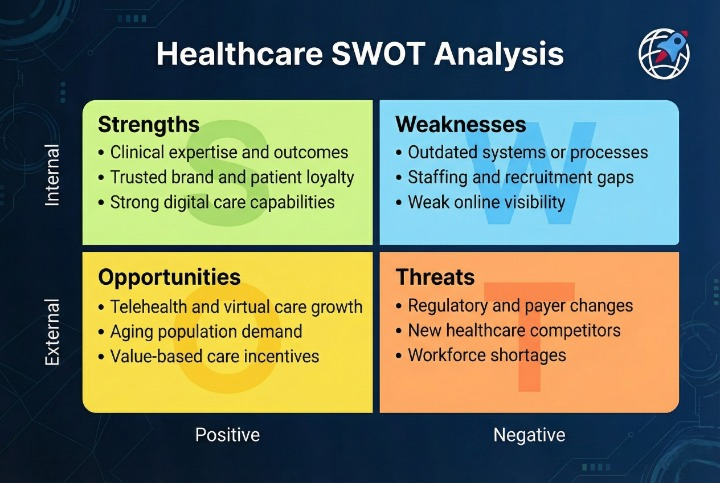 Healthcare SWOT Analysis

Internal

Strengths
S
• Clinical expertise and outcomes
• Trusted brand and patient loyalty
• Strong digital care capabilities

Weaknesses
W
• Outdated systems or processes
• Staffing and recruitment gaps
• Weak online visibility

External

Opportunities
O
• Telehealth and virtual care growth
• Aging population demand
• Value-based care incentives

Threats
T
• Regulatory and payer changes
• New healthcare competitors
• Workforce shortages

Positive

Negative